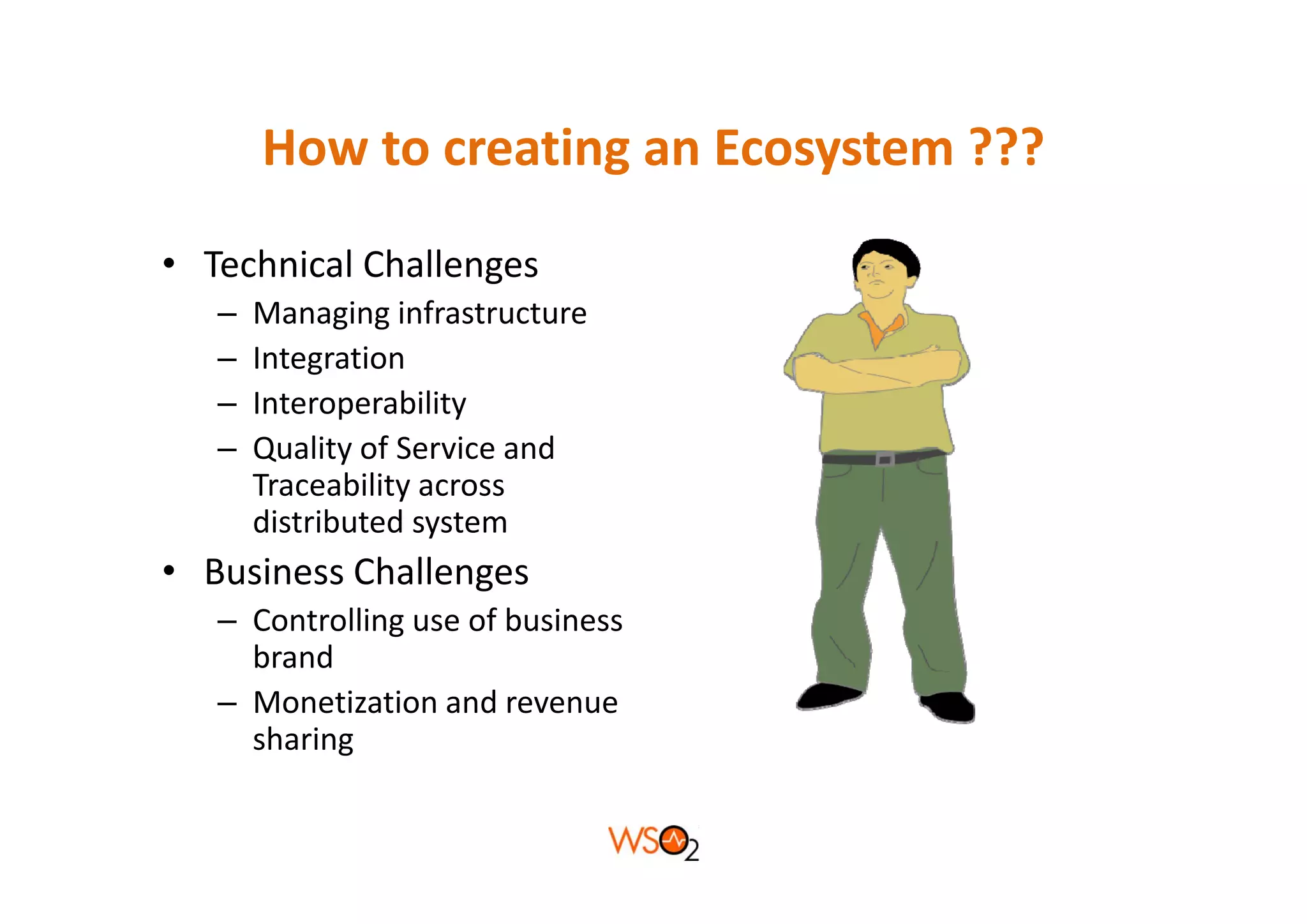 How to creating an Ecosystem ???

• Technical Challenges
– Managing infrastructure
– Integration
– Interoperability
– Quality of Service and Traceability across distributed system
• Business Challenges
– Controlling use of business brand
– Monetization and revenue sharing

WSO2